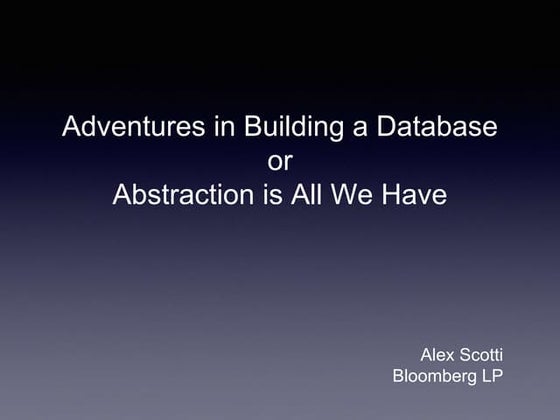 Adventures in Building a Database
or
Abstraction is All We Have

Alex Scotti
Bloomberg LP